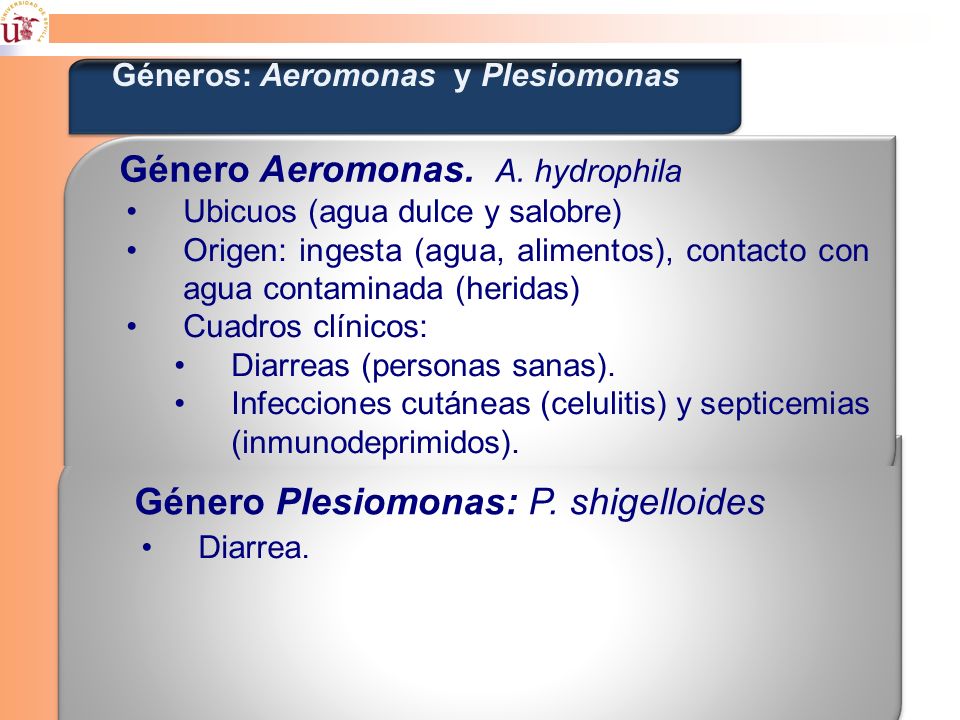 UNIVERSIDAD DE SEVILLA

Géneros: Aeromonas y Plesiomonas

Género Aeromonas. A. hydrophila

• Ubicuos (agua dulce y salobre)
• Origen: ingesta (agua, alimentos), contacto con agua contaminada (heridas)
• Cuadros clínicos:
  • Diarreas (personas sanas).
  • Infecciones cutáneas (celulitis) y septicemias (inmunodeprimidos).

Género Plesiomonas: P. shigelloides

• Diarrea.